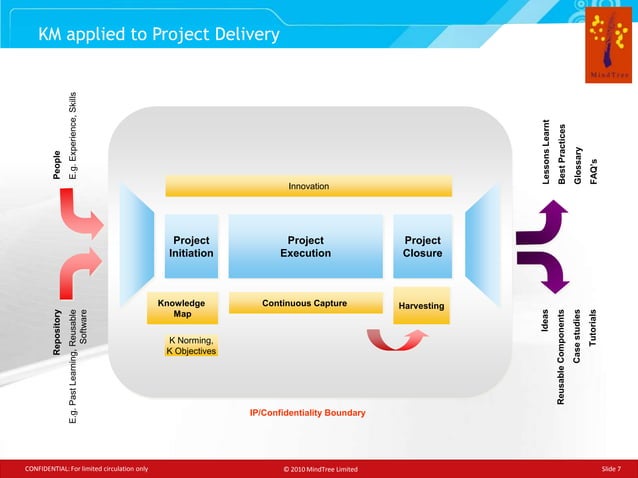 KM applied to Project Delivery

MindTree

People
E.g. Experience, Skills

Repository
E.g. Past Learning, Reusable Software

Innovation

Project Initiation

Project Execution

Project Closure

Knowledge Map

Continuous Capture

Harvesting

K Norming, K Objectives

Lessons Learnt
Best Practices
Glossary
FAQ's

Ideas
Reusable Components
Case studies
Tutorials

IP/Confidentiality Boundary

CONFIDENTIAL: For limited circulation only

© 2010 MindTree Limited

Slide 7